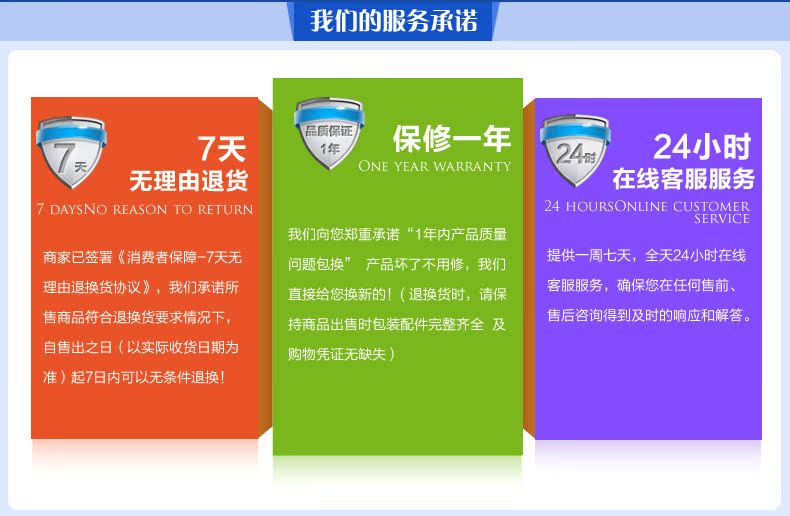 我们的服务承诺

7天

7天
无理由退货
7 DAYSNO REASON TO RETURN

商家已签署《消费者保障-7天无理由退换货协议》，我们承诺所售商品符合退换货要求情况下，自售出之日（以实际收货日期为准）起7日内可以无条件退换！

品质保证
1年

保修一年
ONE YEAR WARRANTY

我们向您郑重承诺“1年内产品质量问题包换” 产品坏了不用修，我们直接给您换新的！（退换货时，请保持商品出售时包装配件完整齐全 及购物凭证无缺失）

24时

24小时
在线客服服务
24 HOURSONLINE CUSTOMER SERVICE

提供一周七天，全天24小时在线客服服务，确保您在任何售前、售后咨询得到及时的响应和解答。